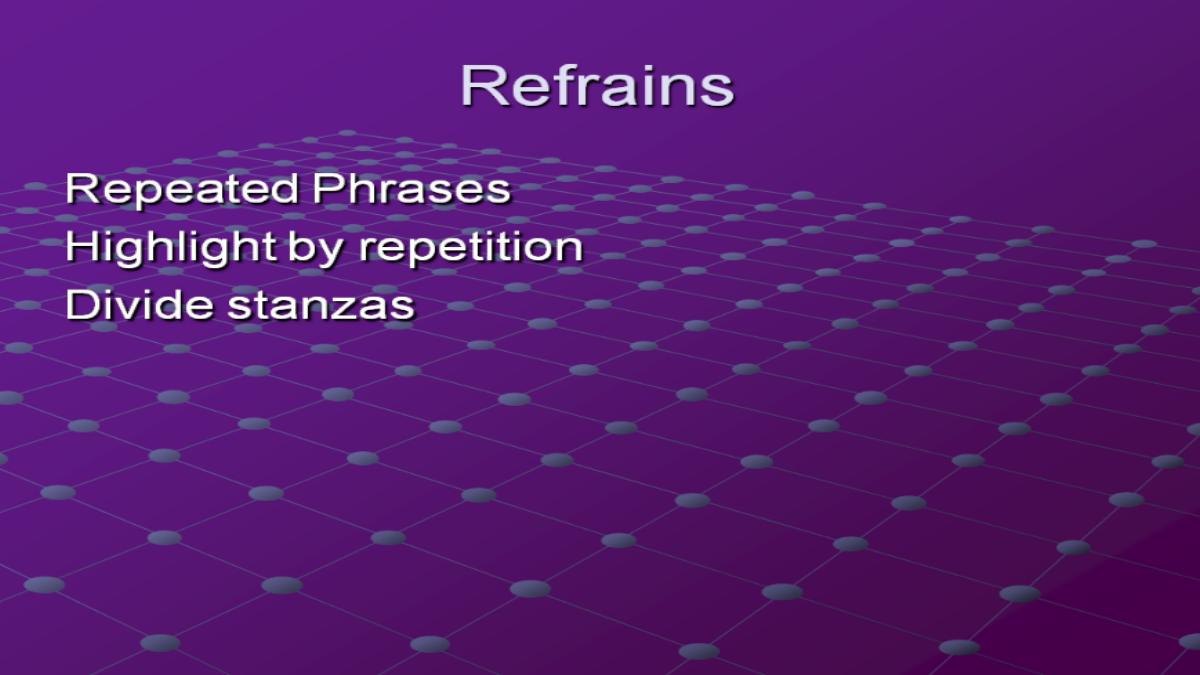 Refrains

Repeated Phrases
Highlight by repetition
Divide stanzas